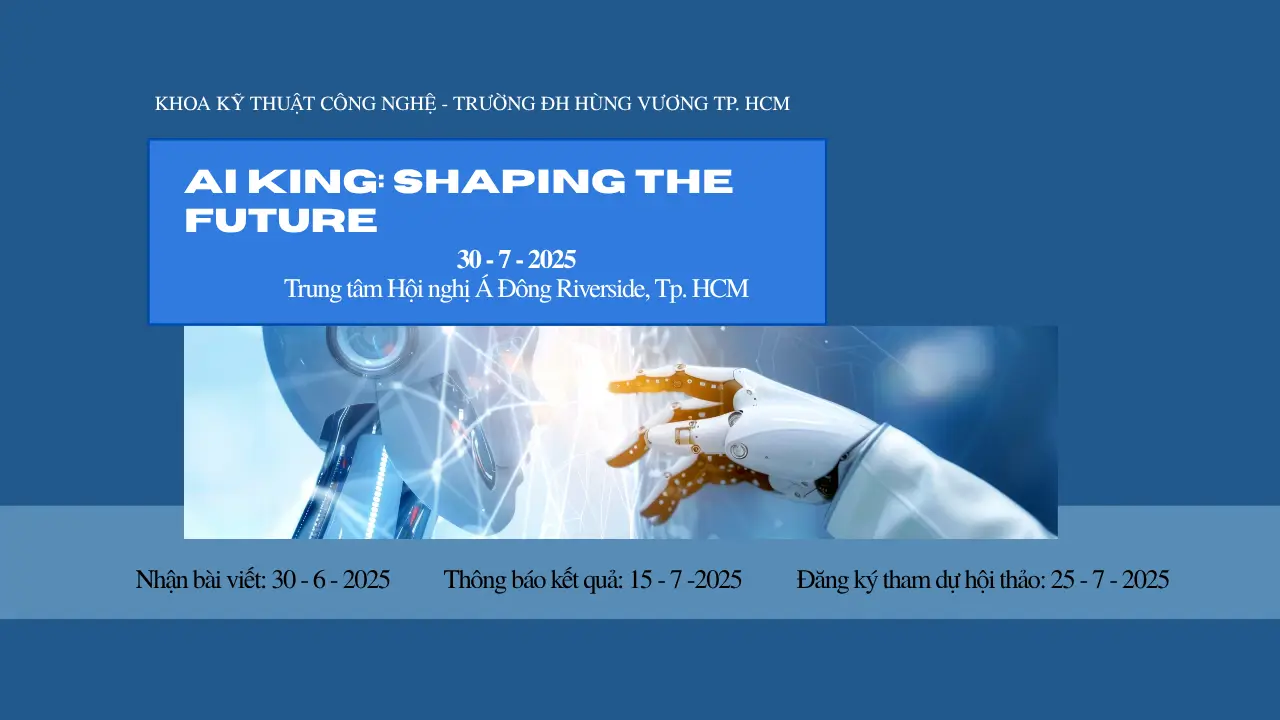 KHOA KỸ THUẬT CÔNG NGHỆ - TRƯỜNG ĐH HÙNG VƯƠNG TP. HCM

AI KING: SHAPING THE FUTURE

30 - 7 - 2025

Trung tâm Hội nghị Á Đông Riverside, Tp. HCM

Nhận bài viết: 30 - 6 - 2025

Thông báo kết quả: 15 - 7 -2025

Đăng ký tham dự hội thảo: 25 - 7 - 2025